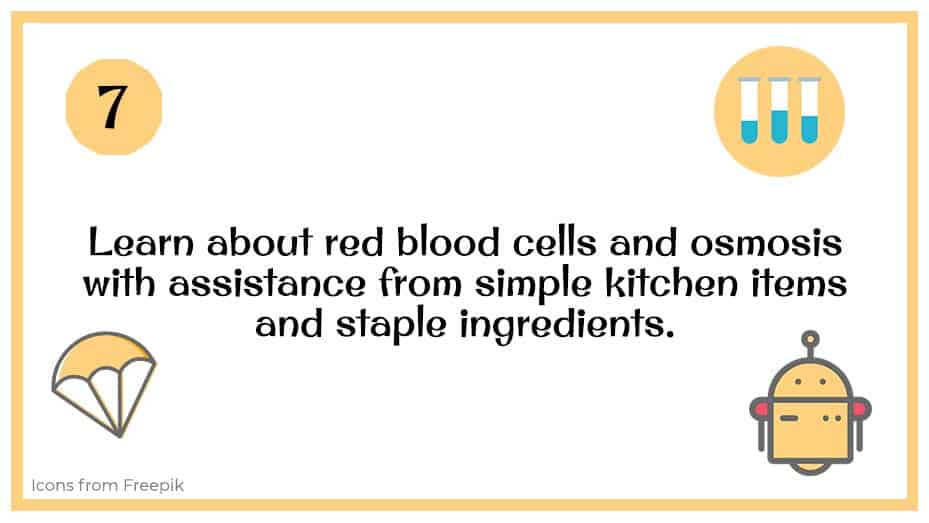 7

Learn about red blood cells and osmosis with assistance from simple kitchen items and staple ingredients.

Icons from Freepik